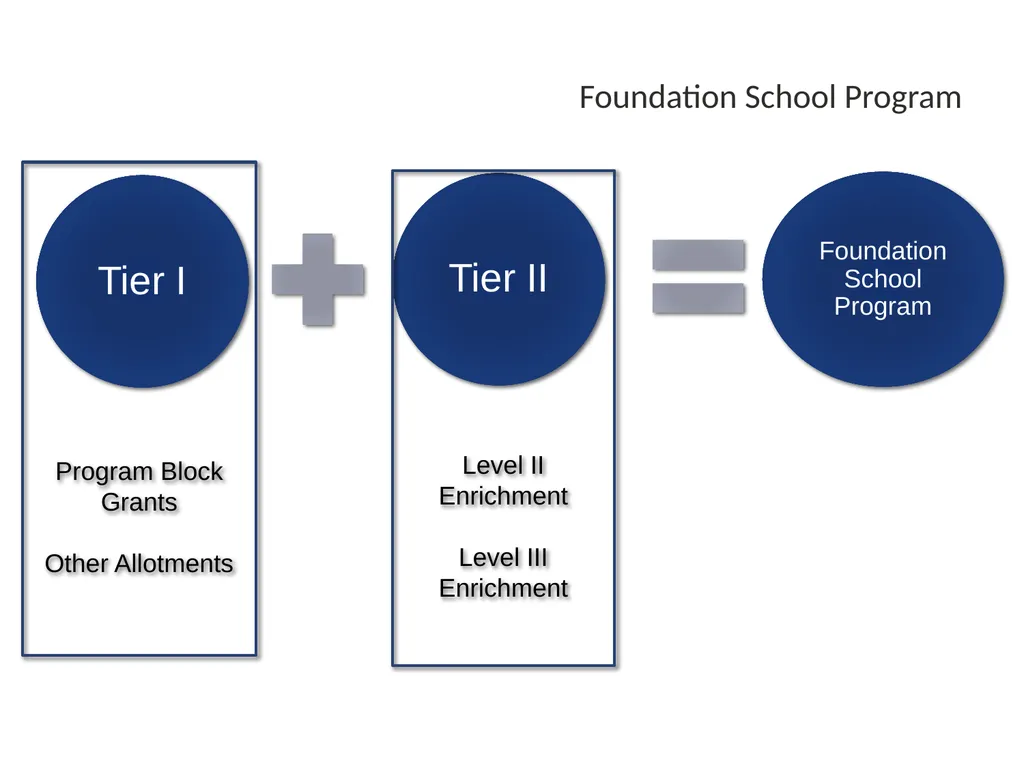 Foundation School Program

Tier I

Program Block Grants

Other Allotments

Tier II

Level II Enrichment

Level III Enrichment

Foundation School Program